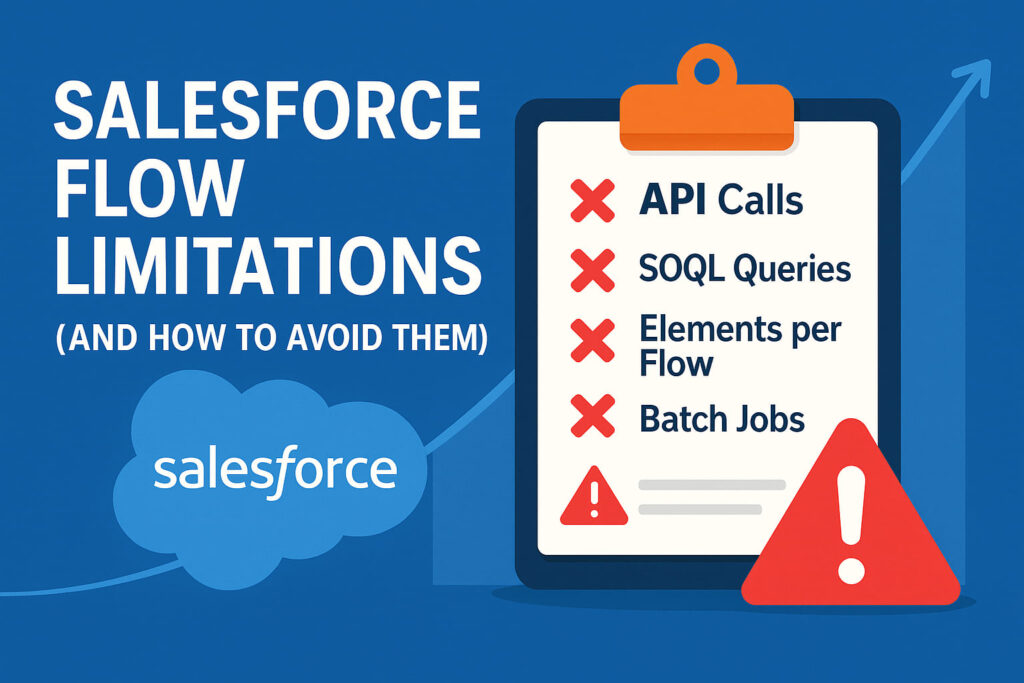 SALESFORCE FLOW LIMITATIONS

(AND HOW TO AVOID THEM)

salesforce

API Calls

SOQL Queries

Elements per Flow

Batch Jobs